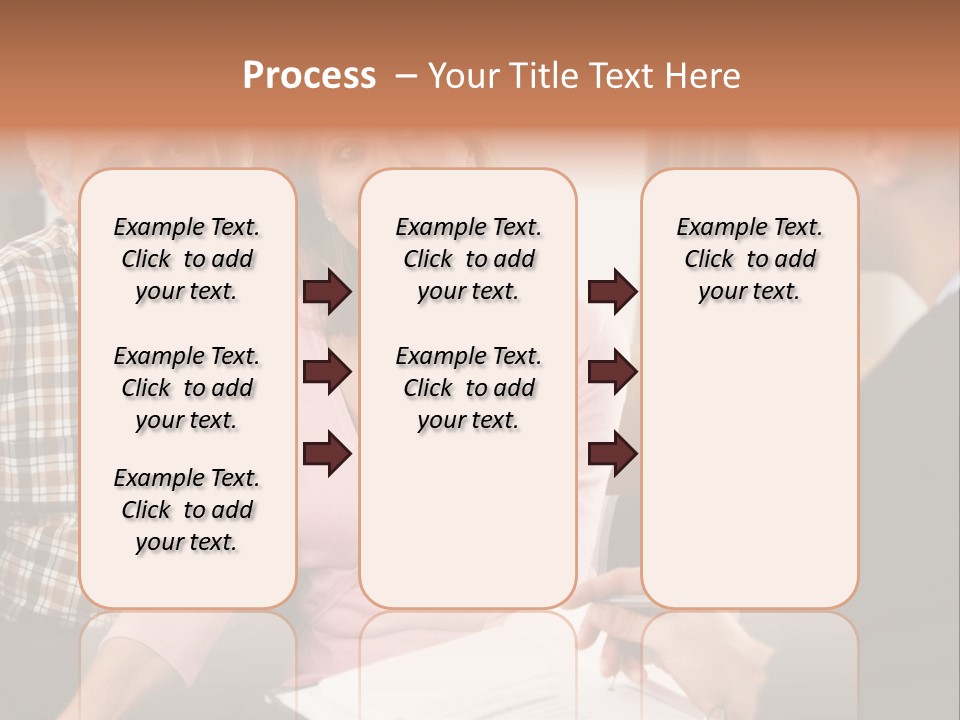 Process – Your Title Text Here

Example Text. Click to add your text.

Example Text. Click to add your text.

Example Text. Click to add your text.

Example Text. Click to add your text.

Example Text. Click to add your text.

Example Text. Click to add your text.